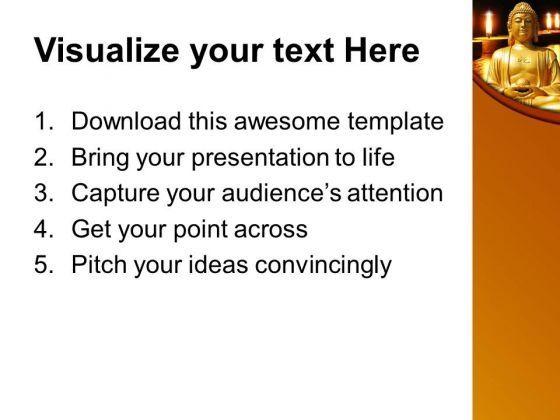 Visualize your text Here

1. Download this awesome template
2. Bring your presentation to life
3. Capture your audience's attention
4. Get your point across
5. Pitch your ideas convincingly